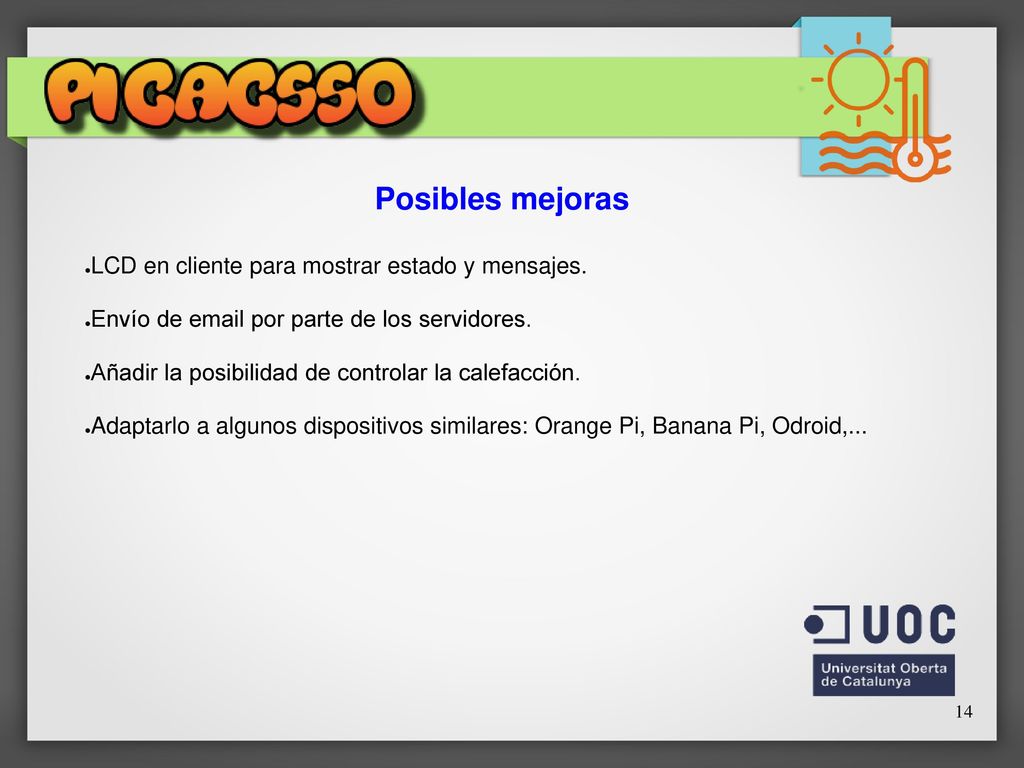 PICACSSO

Posibles mejoras

●LCD en cliente para mostrar estado y mensajes.

●Envío de email por parte de los servidores.

●Añadir la posibilidad de controlar la calefacción.

●Adaptarlo a algunos dispositivos similares: Orange Pi, Banana Pi, Odroid,...

UOC
Universitat Oberta de Catalunya

14